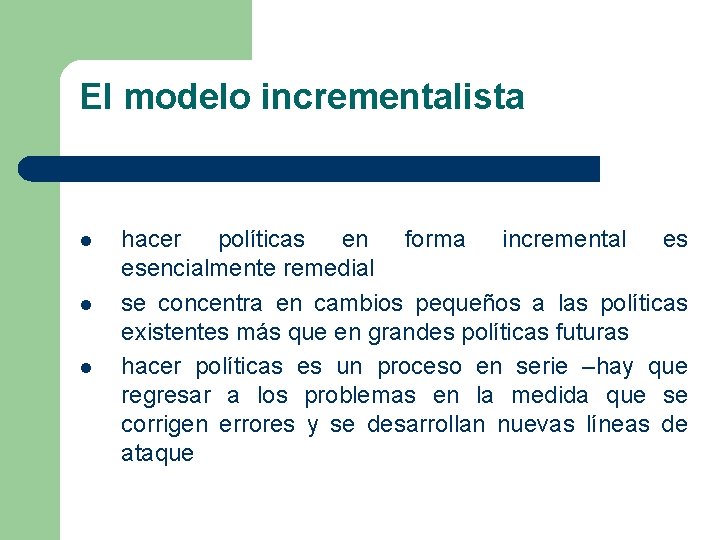 El modelo incrementalista

- hacer políticas en forma incremental es esencialmente remedial
- se concentra en cambios pequeños a las políticas existentes más que en grandes políticas futuras
- hacer políticas es un proceso en serie –hay que regresar a los problemas en la medida que se corrigen errores y se desarrollan nuevas líneas de ataque